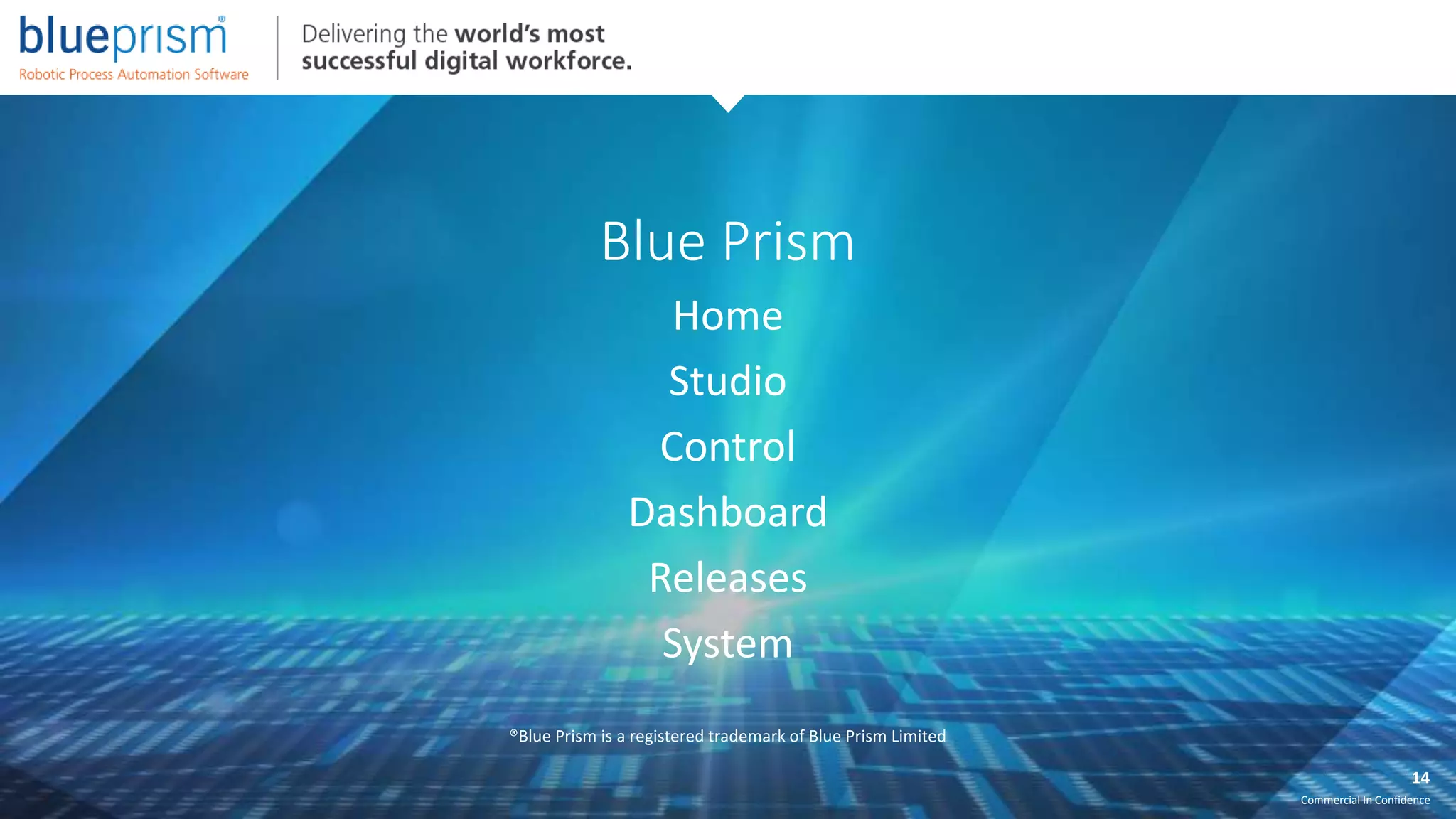 blueprism®
Robotic Process Automation Software

Delivering the world's most successful digital workforce.

Blue Prism

Home

Studio

Control

Dashboard

Releases

System

®Blue Prism is a registered trademark of Blue Prism Limited

14
Commercial In Confidence